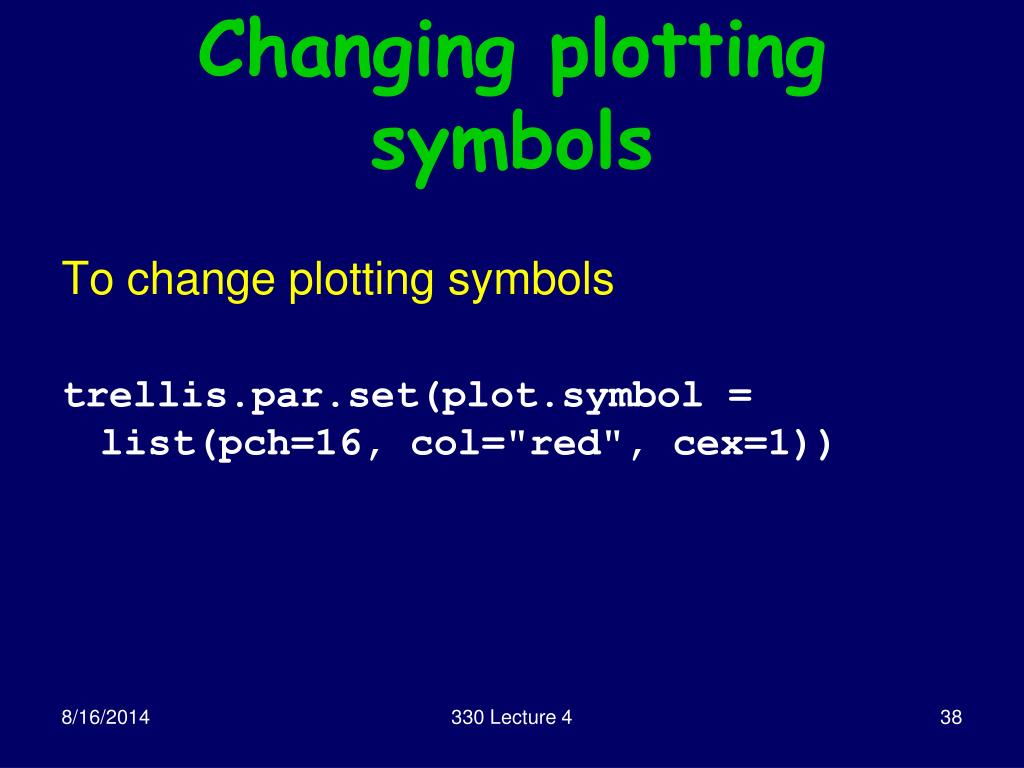 Changing plotting symbols

To change plotting symbols

trellis.par.set(plot.symbol = list(pch=16, col="red", cex=1))

8/16/2014

330 Lecture 4

38